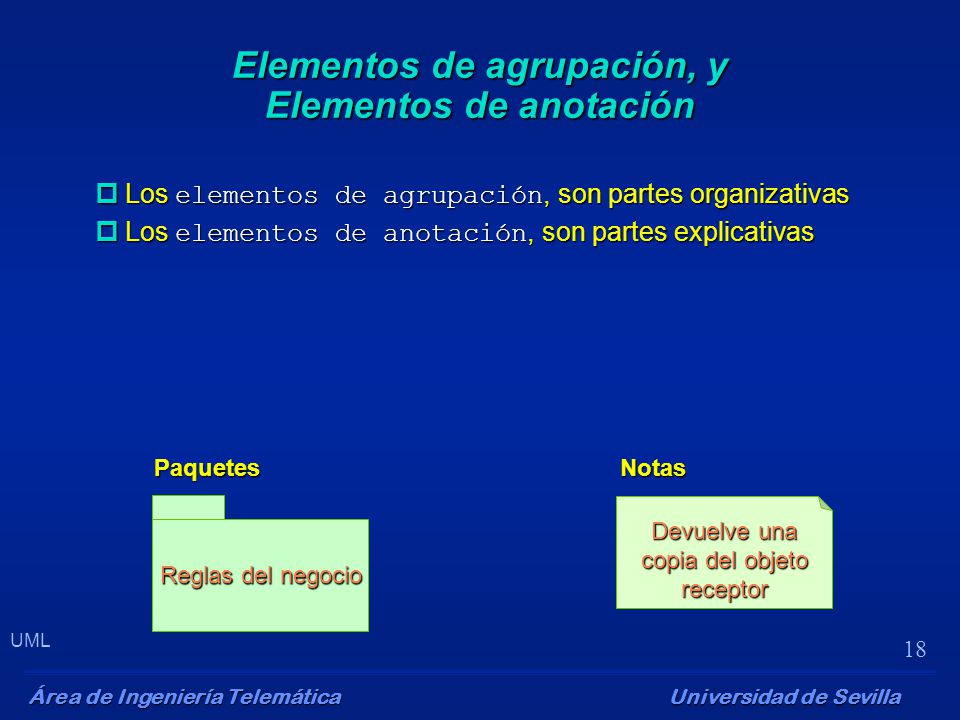 Elementos de agrupación, y Elementos de anotación

Los elementos de agrupación, son partes organizativas
Los elementos de anotación, son partes explicativas

Paquetes

Reglas del negocio

Notas

Devuelve una copia del objeto receptor

UML

18

Área de Ingeniería Telemática

Universidad de Sevilla